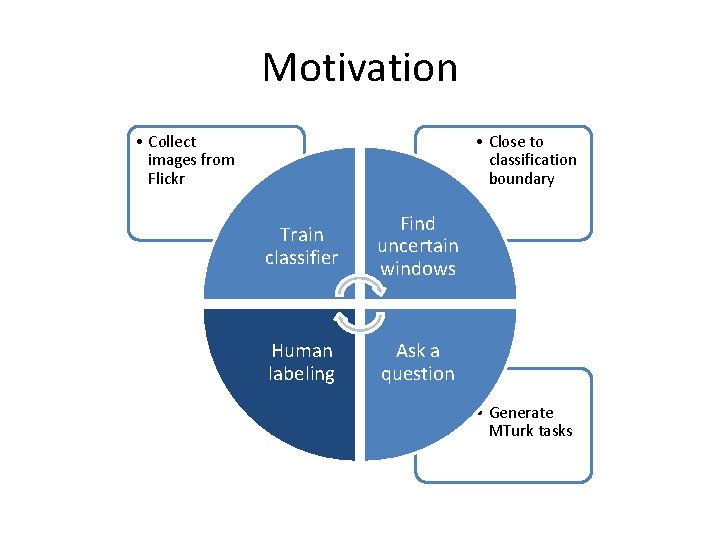 Motivation

• Collect images from Flickr

• Close to classification boundary

Train classifier

Find uncertain windows

Human labeling

Ask a question

• Generate MTurk tasks